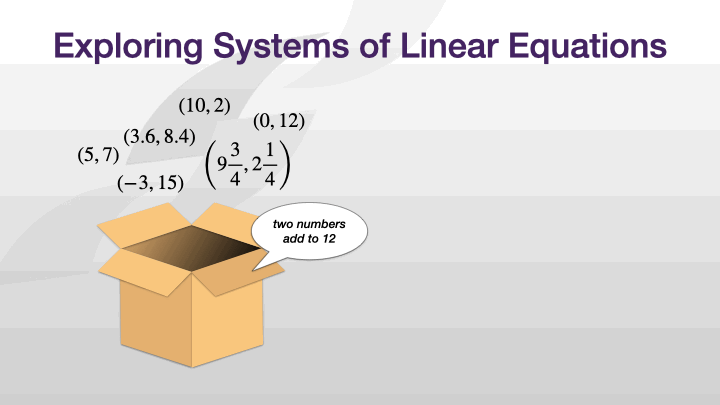 Exploring Systems of Linear Equations

$(10, 2)$

$(0, 12)$

$(3.6, 8.4)$

$(5, 7)$

$\left(9\frac{3}{4}, 2\frac{1}{4}\right)$

$(-3, 15)$

two numbers add to 12